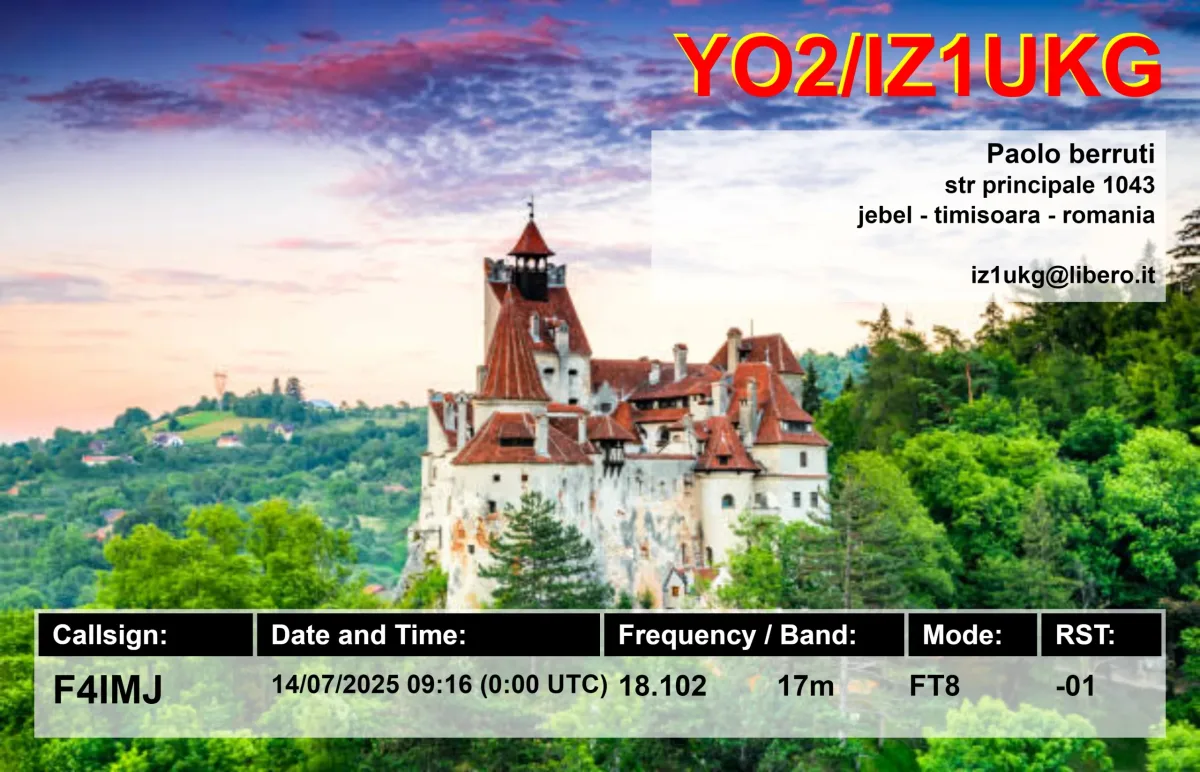 YO2/IZ1UKG

Paolo berruti
str principale 1043
jebel - timisoara - romania

iz1ukg@libero.it

| Callsign: | Date and Time: | Frequency / Band: | Mode: | RST: |
|---|---|---|---|---|
| F4IMJ | 14/07/2025 09:16 (0:00 UTC) | 18.102 17m | FT8 | -01 |